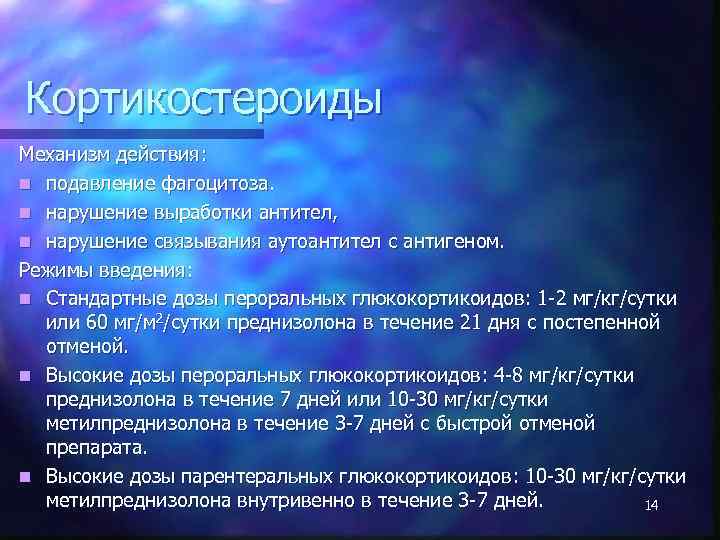 Кортикостероиды

Механизм действия:

- подавление фагоцитоза.
- нарушение выработки антител,
- нарушение связывания аутоантител с антигеном.

Режимы введения:

- Стандартные дозы пероральных глюкокортикоидов: 1-2 мг/кг/сутки или 60 мг/м$^2$/сутки преднизолона в течение 21 дня с постепенной отменой.
- Высокие дозы пероральных глюкокортикоидов: 4-8 мг/кг/сутки преднизолона в течение 7 дней или 10-30 мг/кг/сутки метилпреднизолона в течение 3-7 дней с быстрой отменой препарата.
- Высокие дозы парентеральных глюкокортикоидов: 10-30 мг/кг/сутки метилпреднизолона внутривенно в течение 3-7 дней.

14